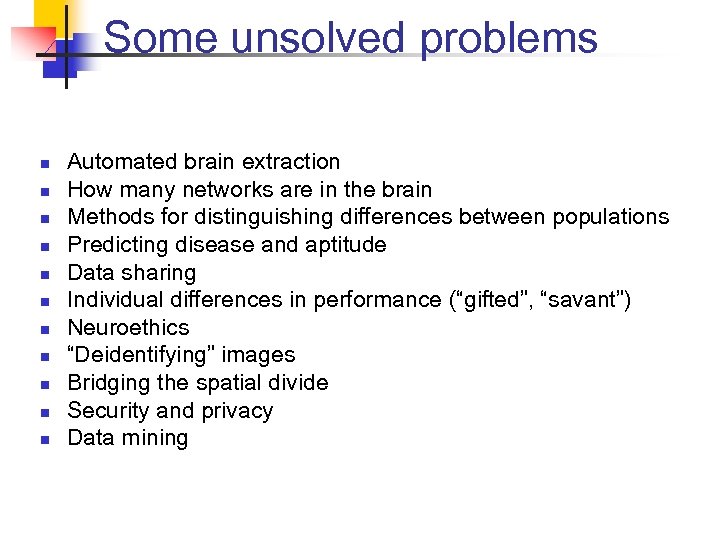 Some unsolved problems

- Automated brain extraction
- How many networks are in the brain
- Methods for distinguishing differences between populations
- Predicting disease and aptitude
- Data sharing
- Individual differences in performance (“gifted”, “savant”)
- Neuroethics
- “Deidentifying” images
- Bridging the spatial divide
- Security and privacy
- Data mining